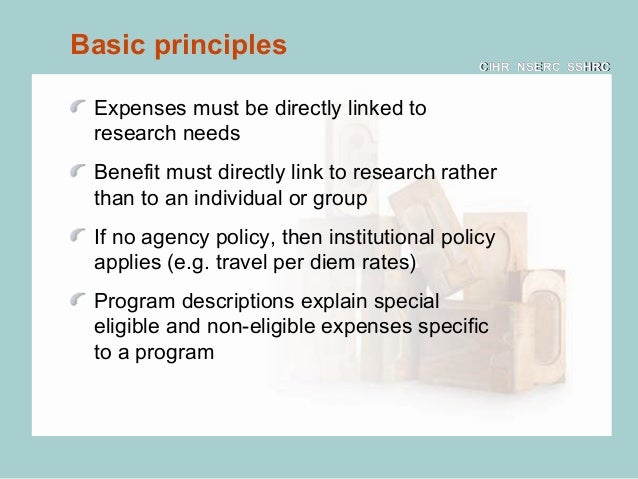 Basic principles

CIHR NSERC SSHRC

Expenses must be directly linked to research needs

Benefit must directly link to research rather than to an individual or group

If no agency policy, then institutional policy applies (e.g. travel per diem rates)

Program descriptions explain special eligible and non-eligible expenses specific to a program